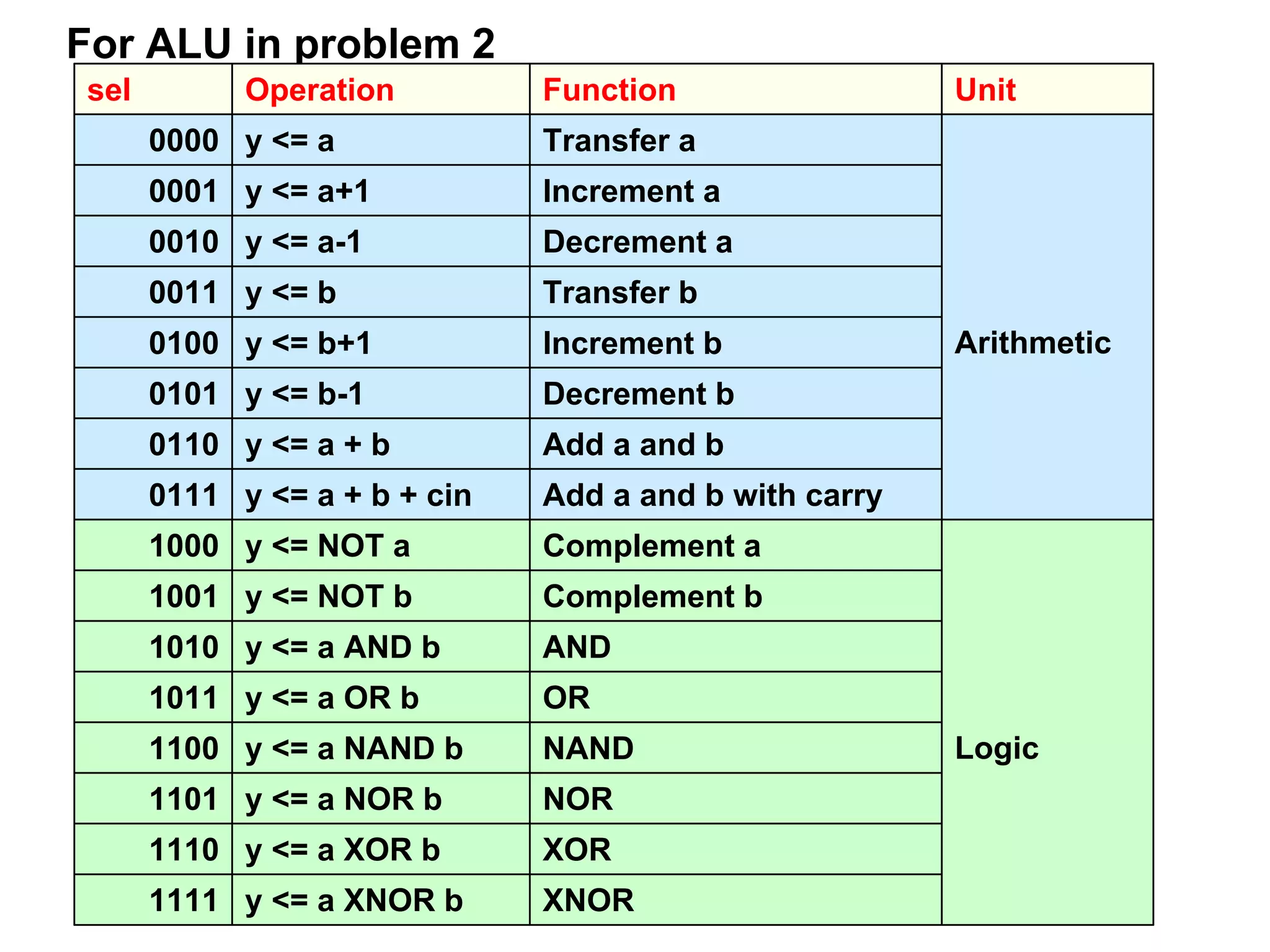 For ALU in problem 2

| sel | Operation | Function | Unit |
|---|---|---|---|
| 0000 | y <= a | Transfer a | Arithmetic |
| 0001 | y <= a+1 | Increment a | |
| 0010 | y <= a-1 | Decrement a | |
| 0011 | y <= b | Transfer b | |
| 0100 | y <= b+1 | Increment b | |
| 0101 | y <= b-1 | Decrement b | |
| 0110 | y <= a + b | Add a and b | |
| 0111 | y <= a + b + cin | Add a and b with carry | |
| 1000 | y <= NOT a | Complement a | Logic |
| 1001 | y <= NOT b | Complement b | |
| 1010 | y <= a AND b | AND | |
| 1011 | y <= a OR b | OR | |
| 1100 | y <= a NAND b | NAND | |
| 1101 | y <= a NOR b | NOR | |
| 1110 | y <= a XOR b | XOR | |
| 1111 | y <= a XNOR b | XNOR | |